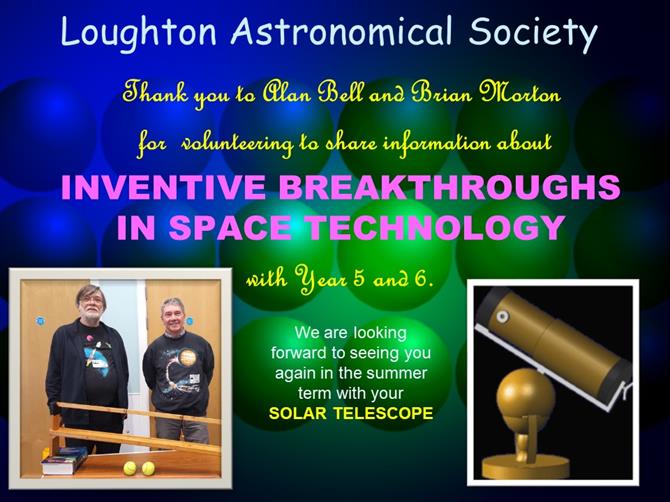 Loughton Astronomical Society

Thank you to Alan Bell and Brian Morton

for volunteering to share information about

INVENTIVE BREAKTHROUGHS IN SPACE TECHNOLOGY

with Year 5 and 6.

We are looking forward to seeing you again in the summer term with your SOLAR TELESCOPE